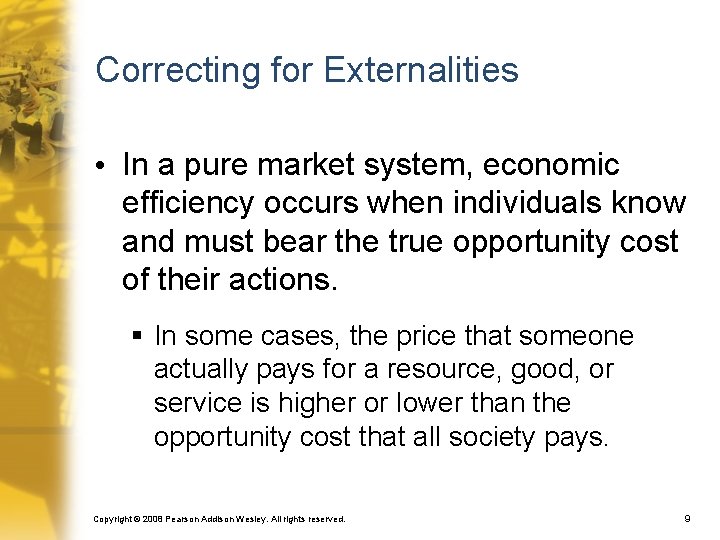 Correcting for Externalities

• In a pure market system, economic efficiency occurs when individuals know and must bear the true opportunity cost of their actions.

▪ In some cases, the price that someone actually pays for a resource, good, or service is higher or lower than the opportunity cost that all society pays.

Copyright © 2008 Pearson Addison Wesley. All rights reserved.

9